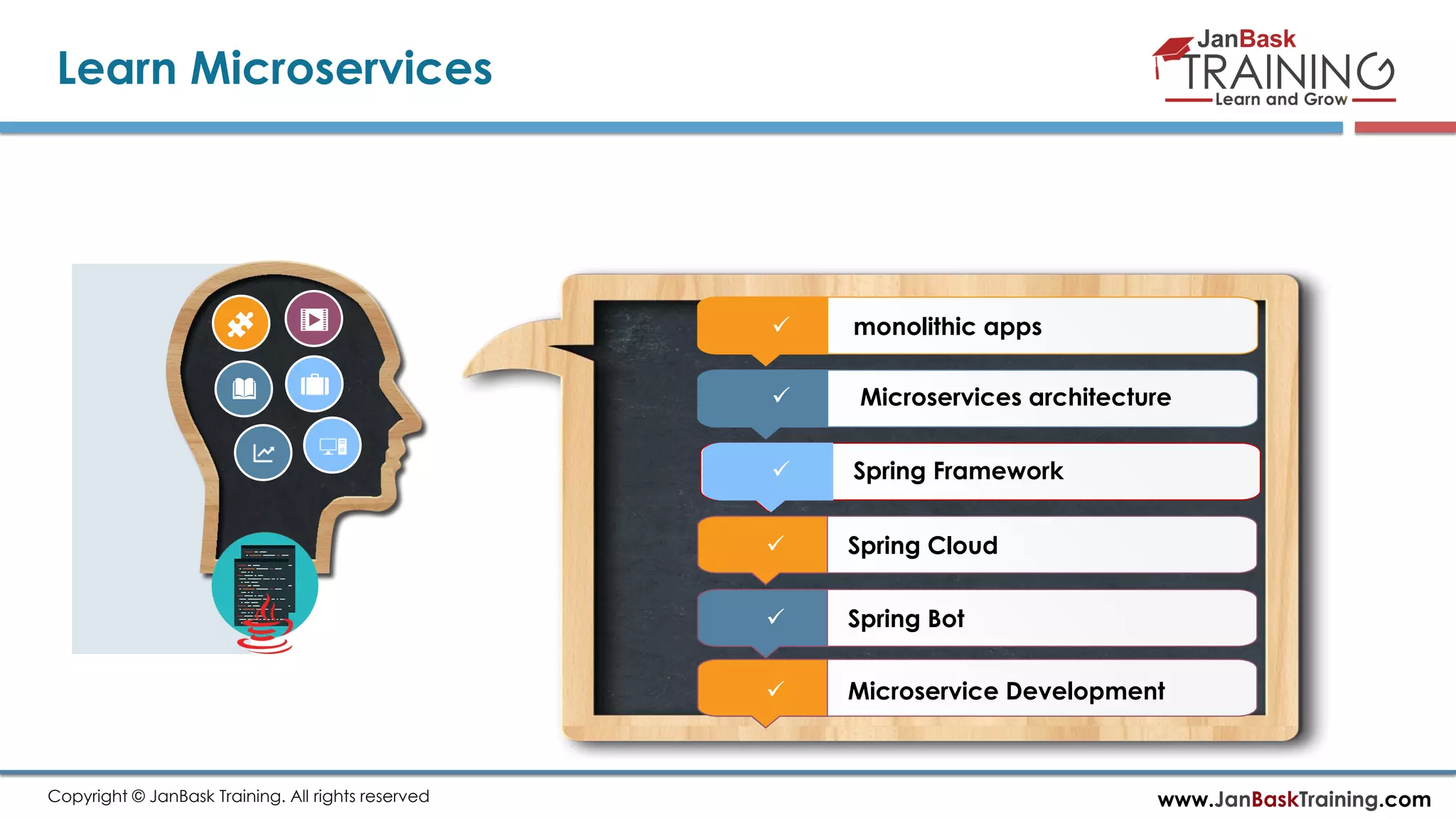 Learn Microservices

JanBask TRAINING Learn and Grow

✓ monolithic apps

✓ Microservices architecture

✓ Spring Framework

✓ Spring Cloud

✓ Spring Bot

✓ Microservice Development

Copyright © JanBask Training. All rights reserved

www.JanBaskTraining.com